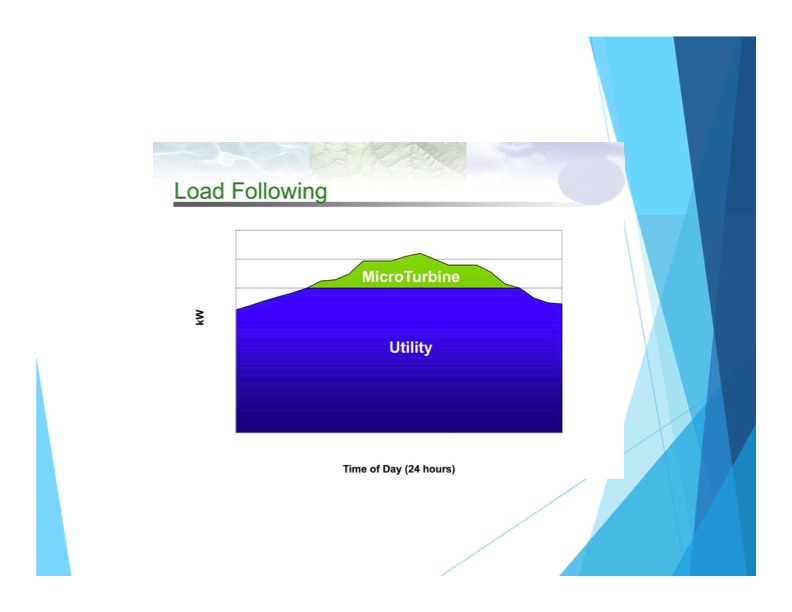 Load Following

kW

MicroTurbine

Utility

Time of Day (24 hours)